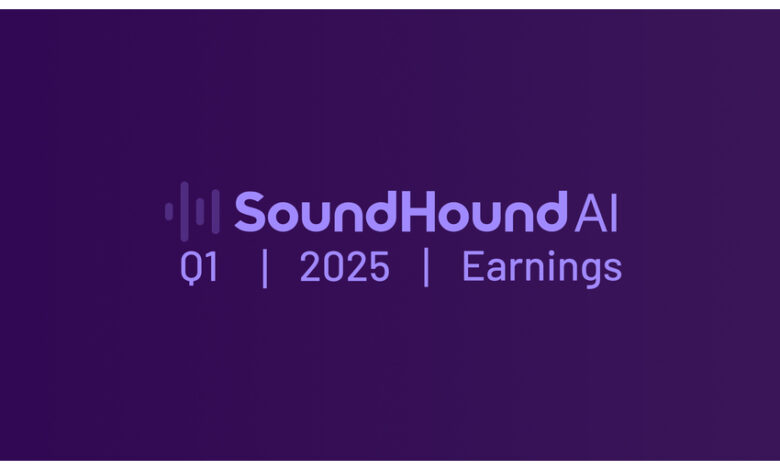 SoundHound AI
Q1 | 2025 | Earnings